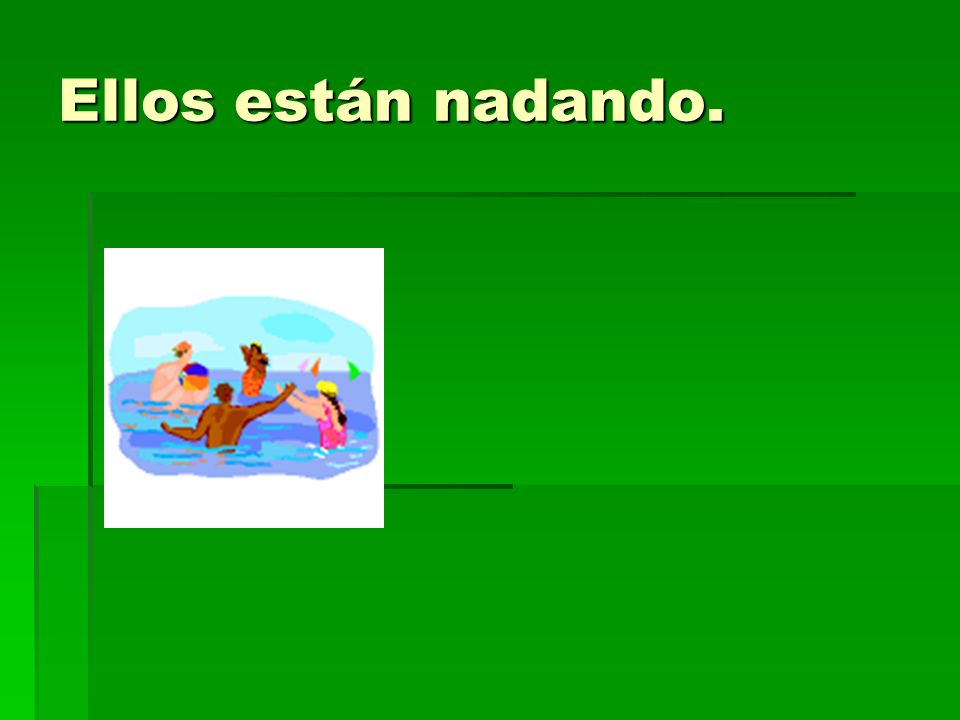 Ellos están nadando.